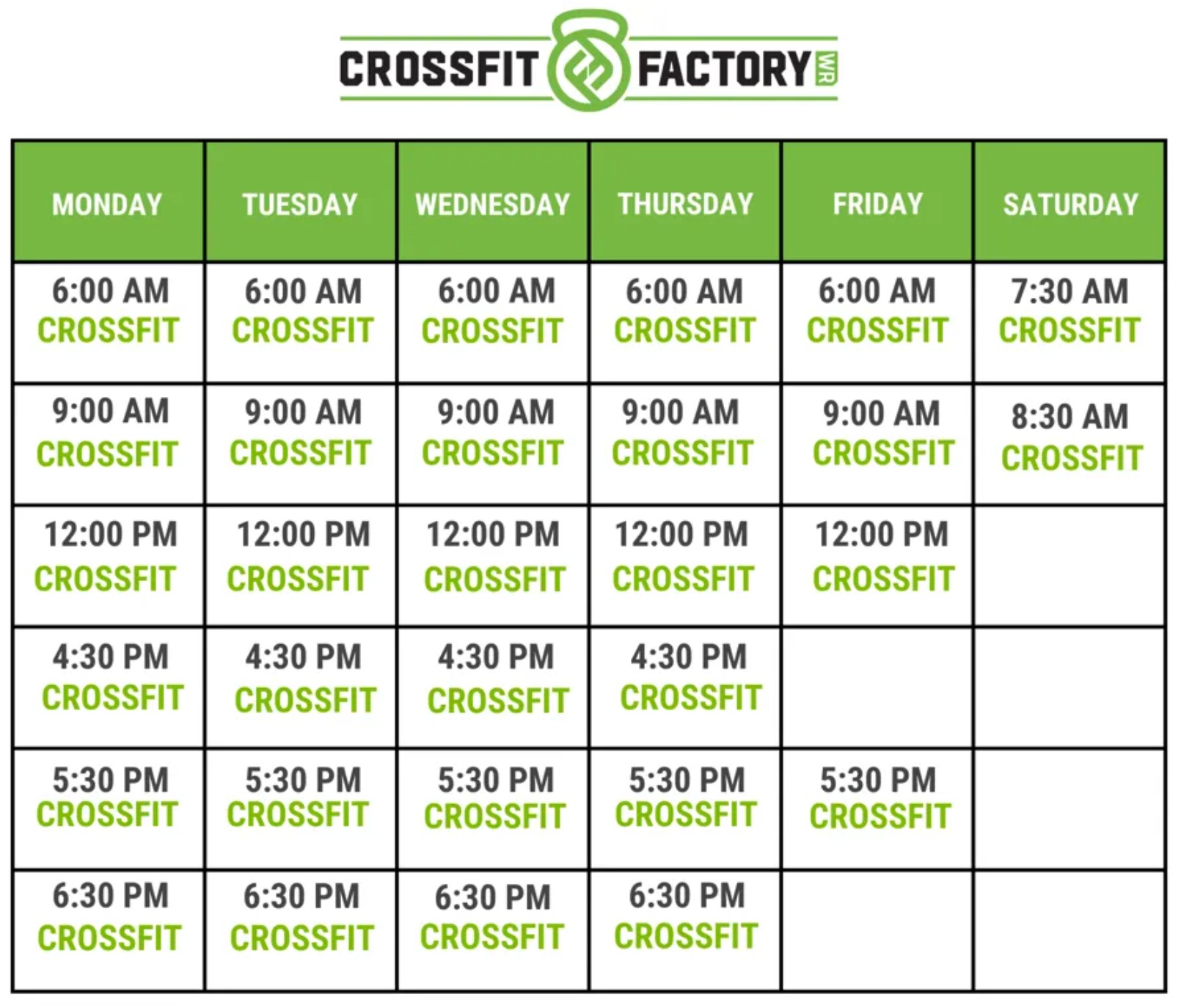 CROSSFIT FACTORY WR

| MONDAY | TUESDAY | WEDNESDAY | THURSDAY | FRIDAY | SATURDAY |
|---|---|---|---|---|---|
| 6:00 AM CROSSFIT | 6:00 AM CROSSFIT | 6:00 AM CROSSFIT | 6:00 AM CROSSFIT | 6:00 AM CROSSFIT | 7:30 AM CROSSFIT |
| 9:00 AM CROSSFIT | 9:00 AM CROSSFIT | 9:00 AM CROSSFIT | 9:00 AM CROSSFIT | 9:00 AM CROSSFIT | 8:30 AM CROSSFIT |
| 12:00 PM CROSSFIT | 12:00 PM CROSSFIT | 12:00 PM CROSSFIT | 12:00 PM CROSSFIT | 12:00 PM CROSSFIT | |
| 4:30 PM CROSSFIT | 4:30 PM CROSSFIT | 4:30 PM CROSSFIT | 4:30 PM CROSSFIT | | |
| 5:30 PM CROSSFIT | 5:30 PM CROSSFIT | 5:30 PM CROSSFIT | 5:30 PM CROSSFIT | 5:30 PM CROSSFIT | |
| 6:30 PM CROSSFIT | 6:30 PM CROSSFIT | 6:30 PM CROSSFIT | 6:30 PM CROSSFIT | | |